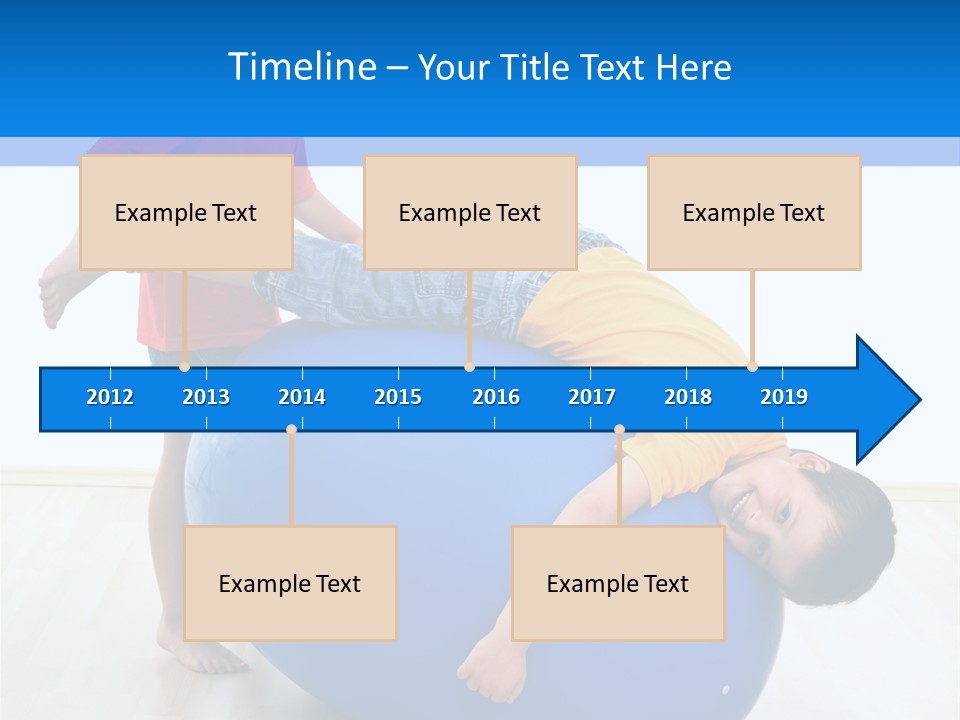 Timeline – Your Title Text Here

Example Text

Example Text

Example Text

2012 2013 2014 2015 2016 2017 2018 2019

Example Text

Example Text